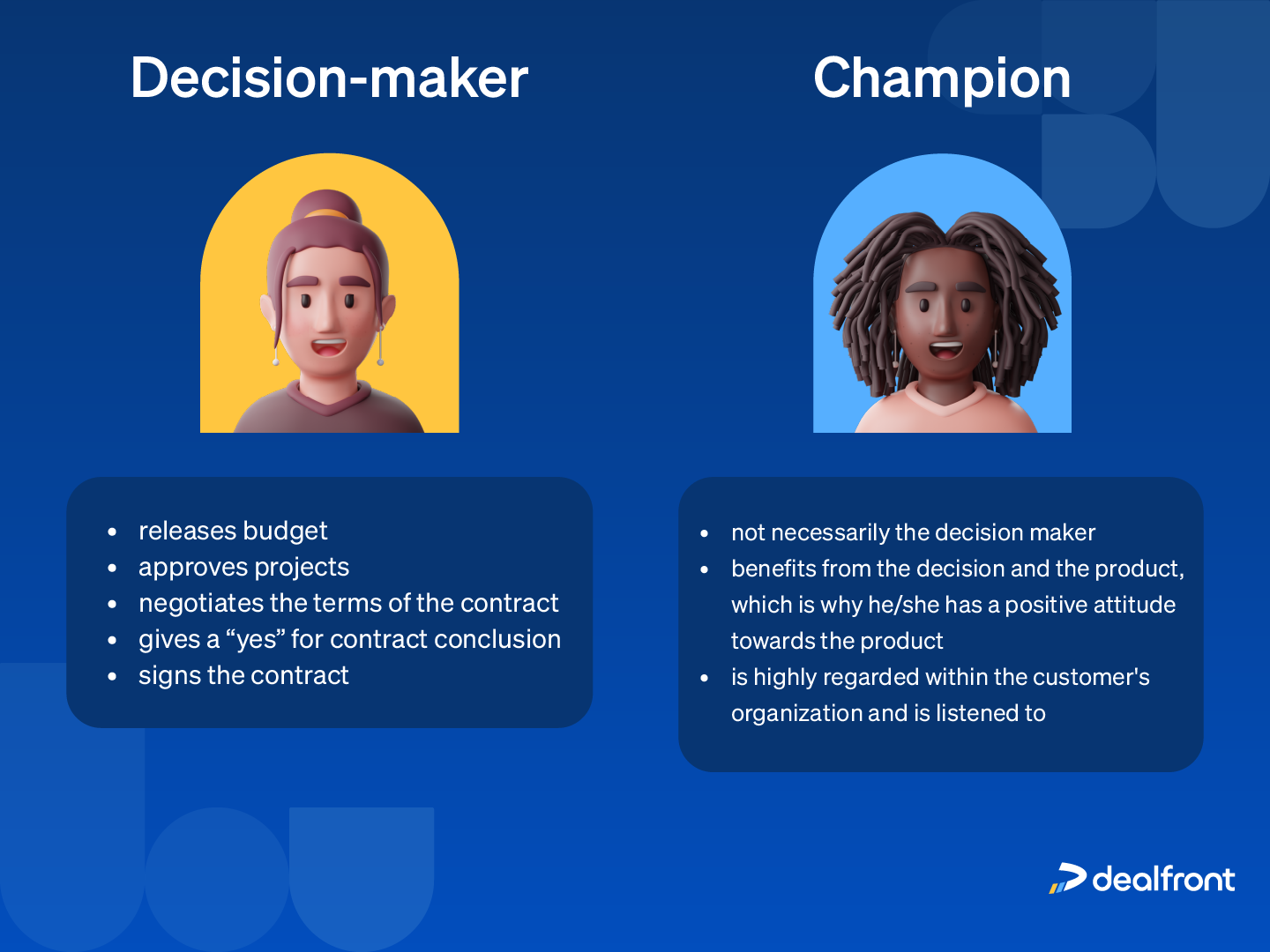 Decision-maker

- releases budget
- approves projects
- negotiates the terms of the contract
- gives a “yes” for contract conclusion
- signs the contract

Champion

- not necessarily the decision maker
- benefits from the decision and the product, which is why he/she has a positive attitude towards the product
- is highly regarded within the customer's organization and is listened to

dealfront